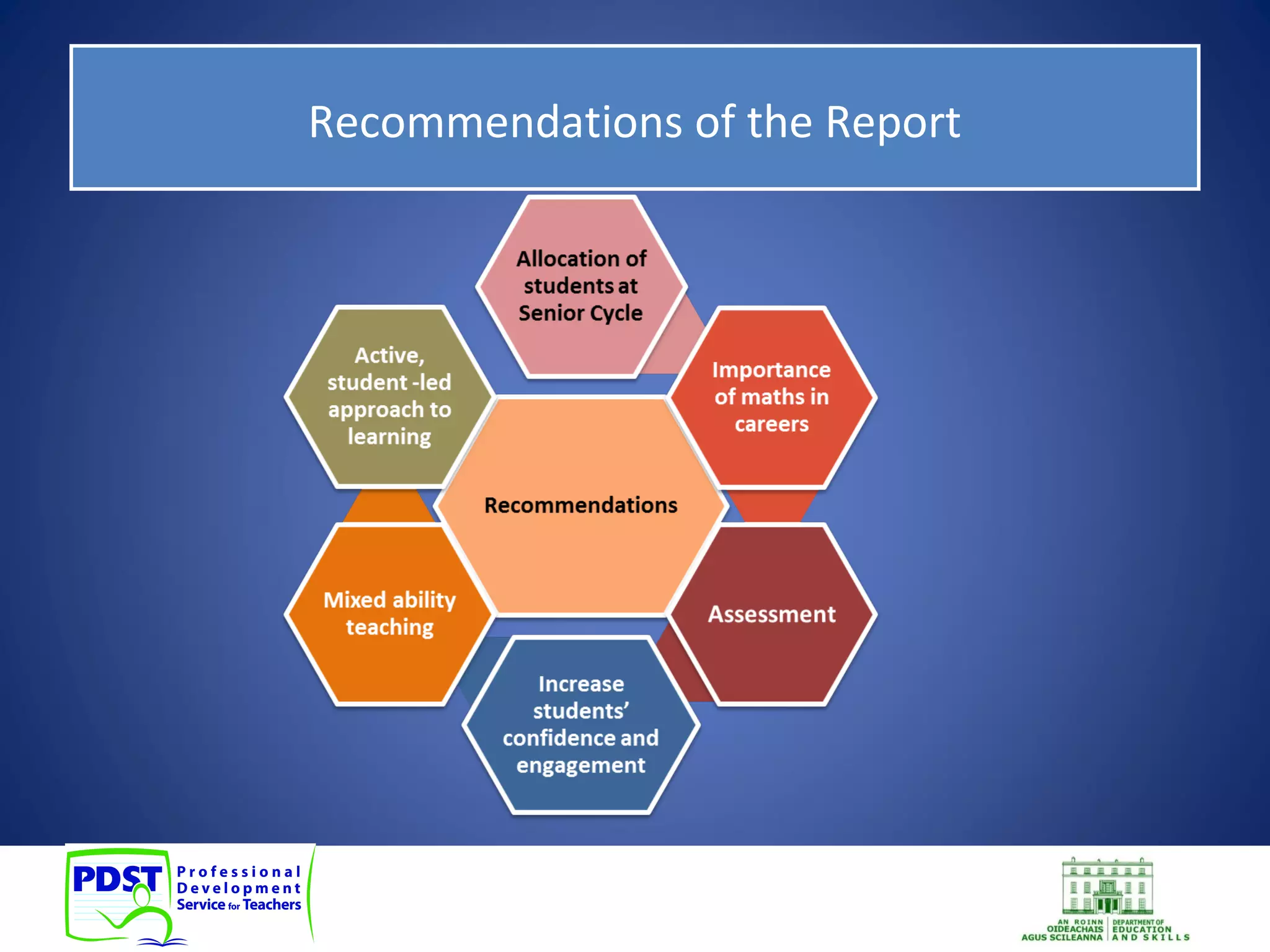 Recommendations of the Report

Allocation of students at Senior Cycle

Active, student -led approach to learning

Importance of maths in careers

Recommendations

Mixed ability teaching

Assessment

Increase students' confidence and engagement

PDST Professional Development Service for Teachers

AN ROINN OIDEACHAIS AGUS SCILEANNA DEPARTMENT OF EDUCATION AND SKILLS